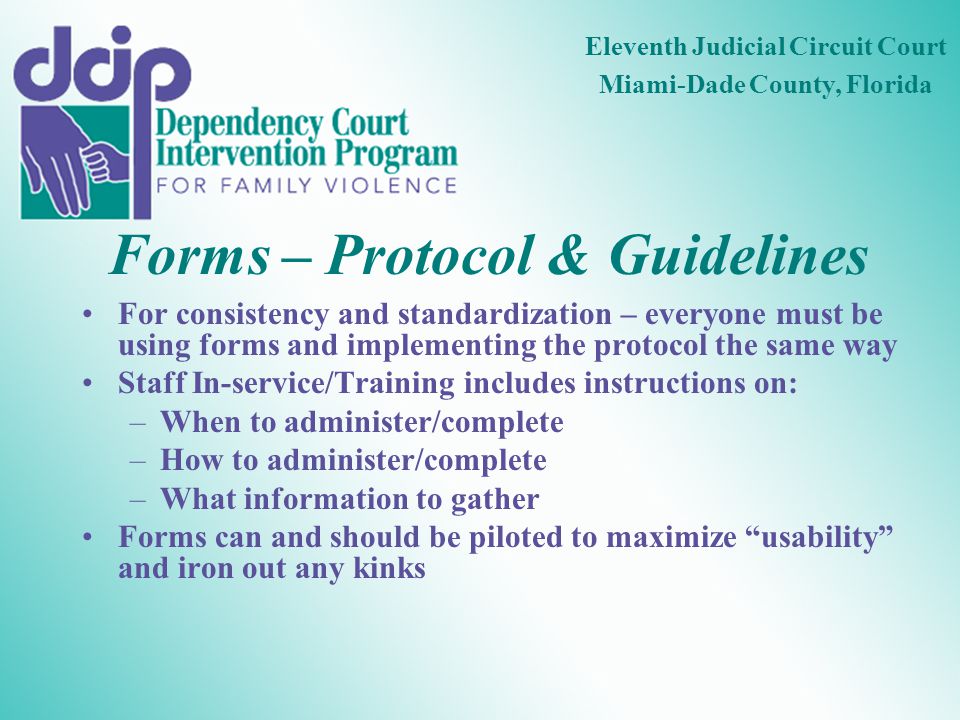 dcip
Dependency Court Intervention Program
FOR FAMILY VIOLENCE

Eleventh Judicial Circuit Court
Miami-Dade County, Florida

Forms – Protocol & Guidelines

• For consistency and standardization – everyone must be using forms and implementing the protocol the same way
• Staff In-service/Training includes instructions on:
– When to administer/complete
– How to administer/complete
– What information to gather
• Forms can and should be piloted to maximize “usability” and iron out any kinks